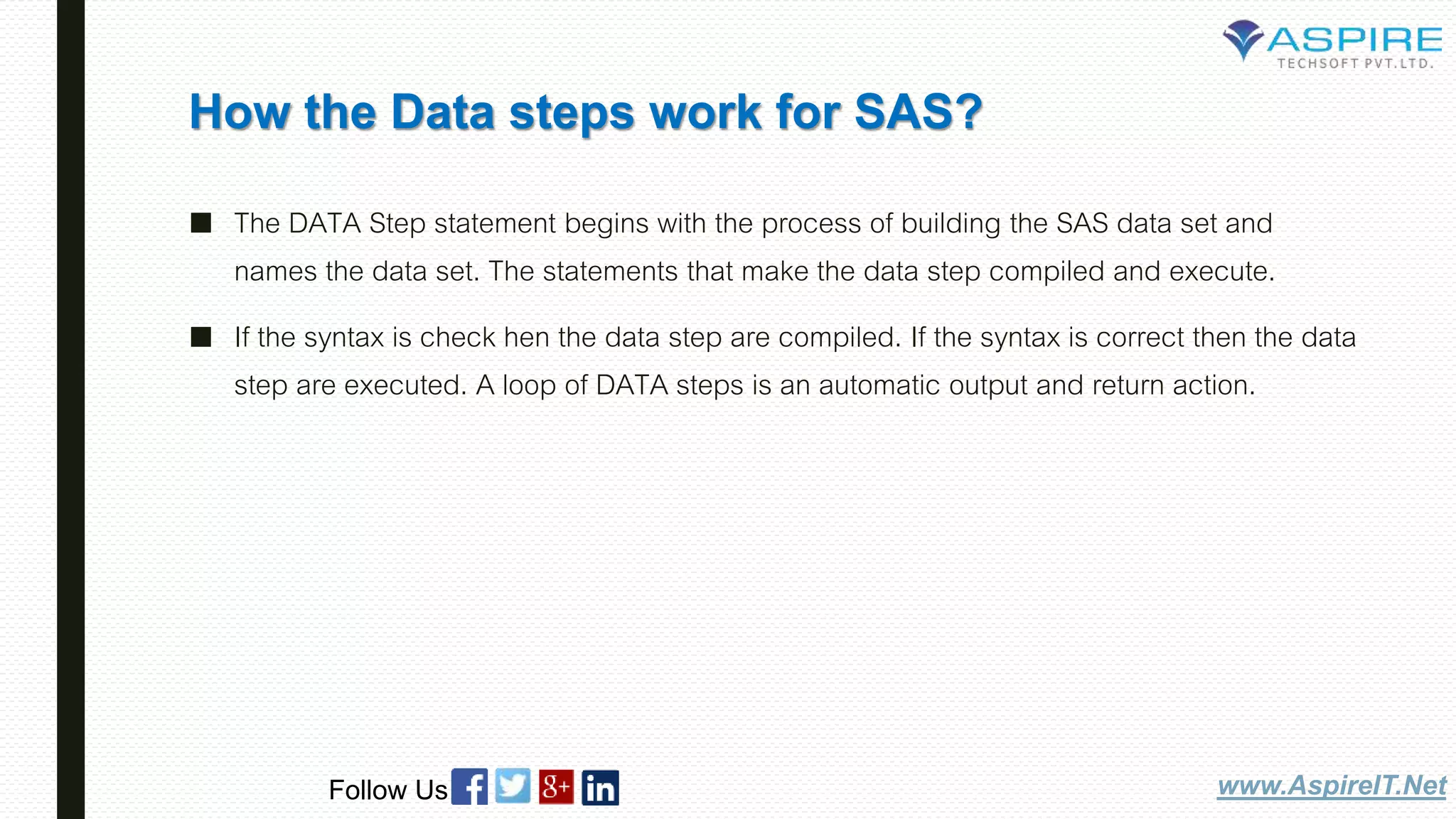 ASPIRE
TECHSOFT PVT.LTD.

How the Data steps work for SAS?

The DATA Step statement begins with the process of building the SAS data set and names the data set. The statements that make the data step compiled and execute.

If the syntax is check hen the data step are compiled. If the syntax is correct then the data step are executed. A loop of DATA steps is an automatic output and return action.

Follow Us f g+ in

www.AspireIT.Net